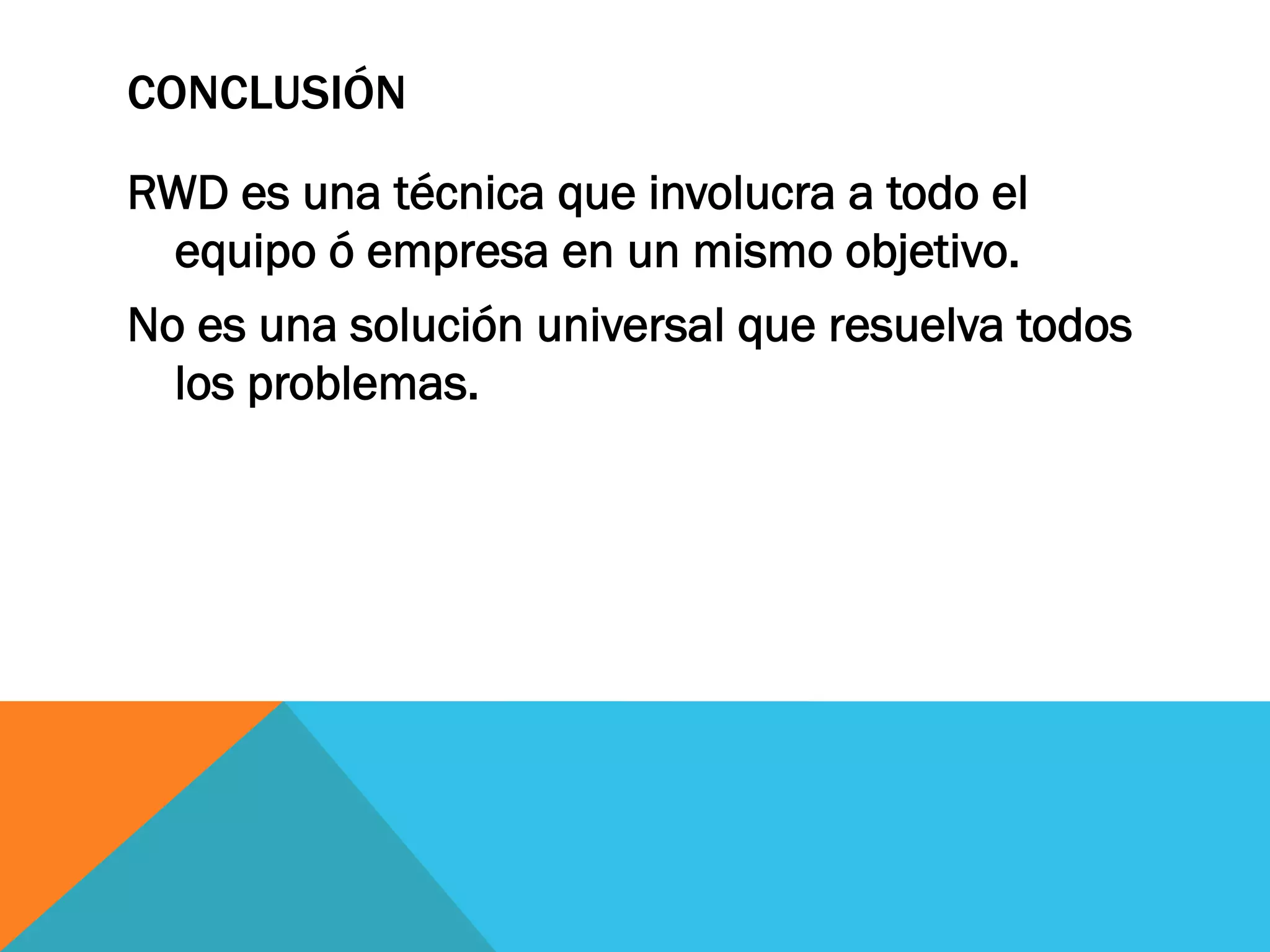 CONCLUSIÓN

RWD es una técnica que involucra a todo el equipo ó empresa en un mismo objetivo.

No es una solución universal que resuelva todos los problemas.